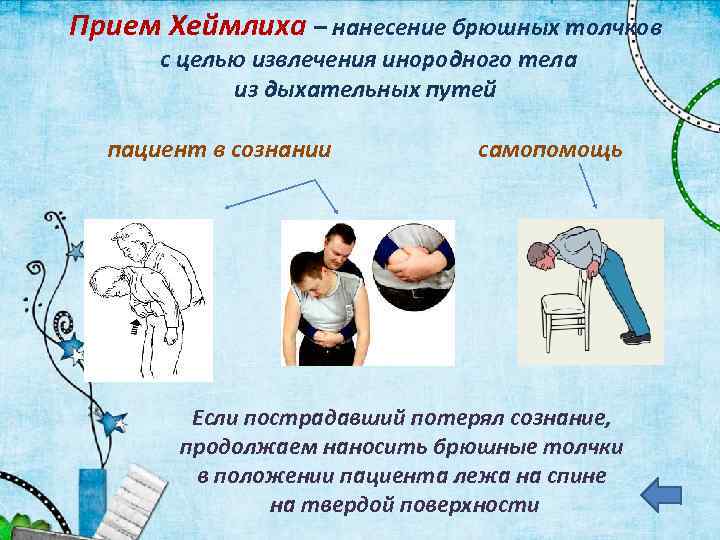 Прием Хеймлиха – нанесение брюшных толчков с целью извлечения инородного тела из дыхательных путей

пациент в сознании

самопомощь

Если пострадавший потерял сознание, продолжаем наносить брюшные толчки в положении пациента лежа на спине на твердой поверхности